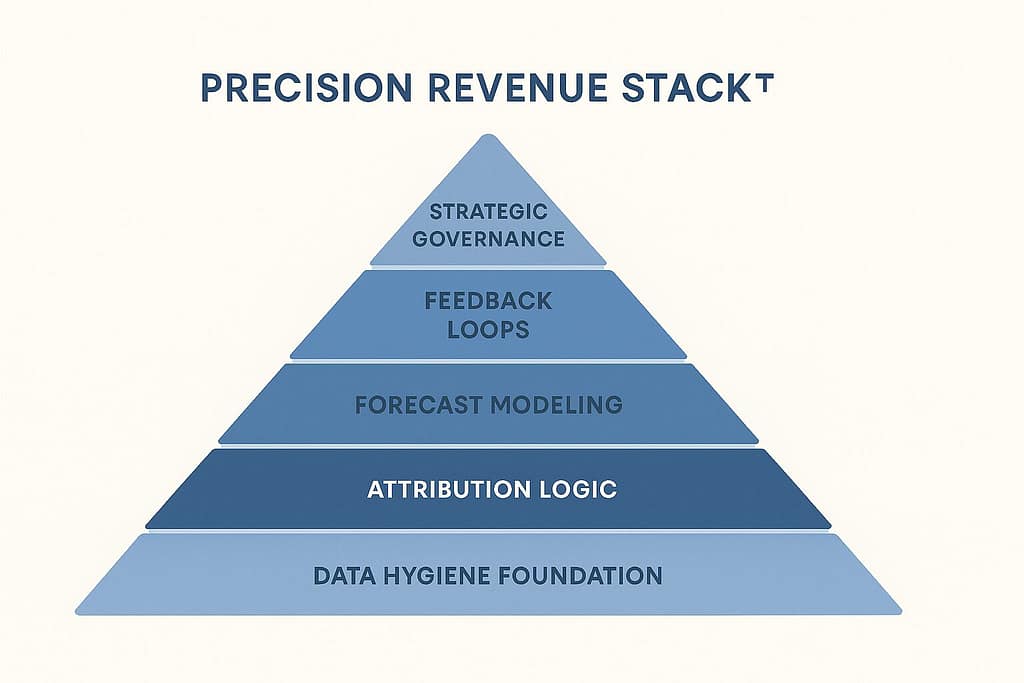 PRECISION REVENUE STACKᵀ

STRATEGIC GOVERNANCE

FEEDBACK LOOPS

FORECAST MODELING

ATTRIBUTION LOGIC

DATA HYGIENE FOUNDATION